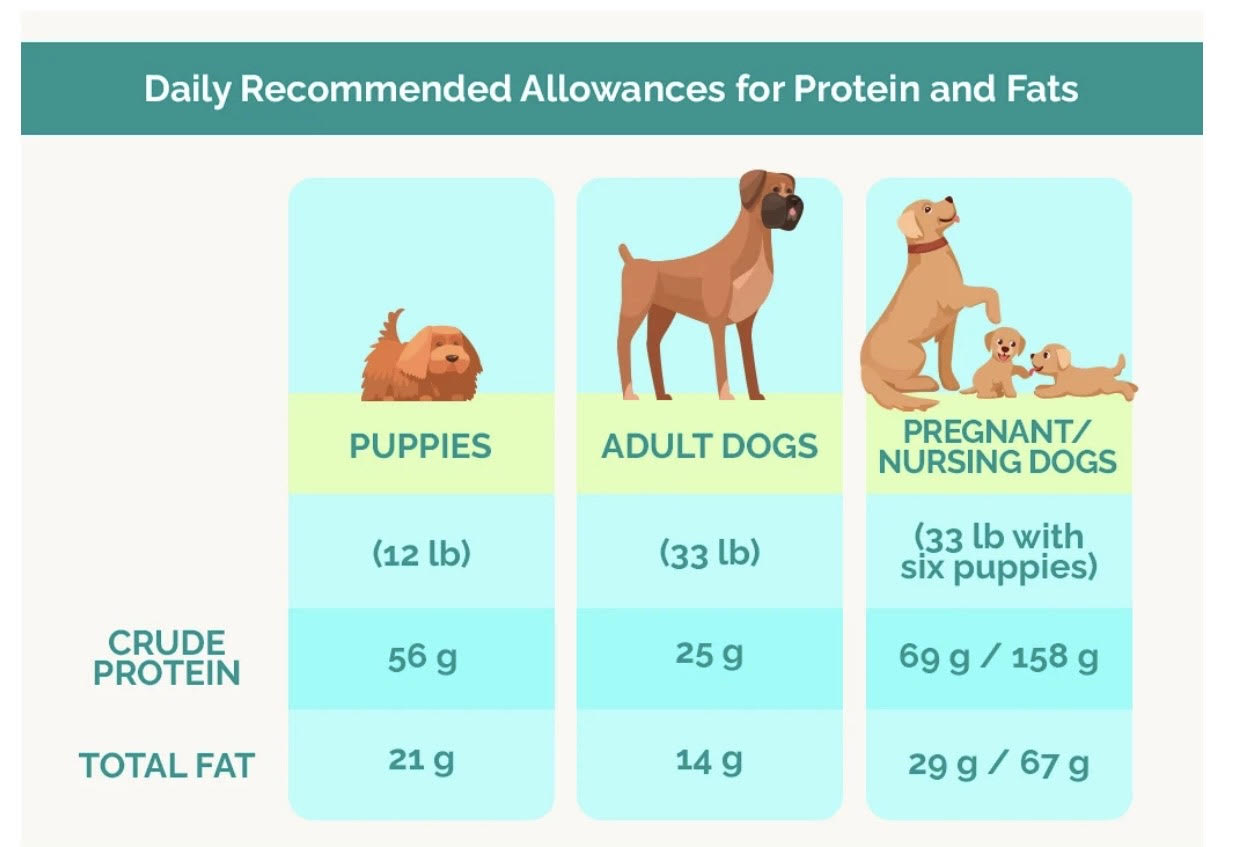 Daily Recommended Allowances for Protein and Fats

| | PUPPIES | ADULT DOGS | PREGNANT/ NURSING DOGS |
|---|---|---|---|
| | (12 lb) | (33 lb) | (33 lb with six puppies) |
| CRUDE PROTEIN | 56 g | 25 g | 69 g / 158 g |
| TOTAL FAT | 21 g | 14 g | 29 g / 67 g |